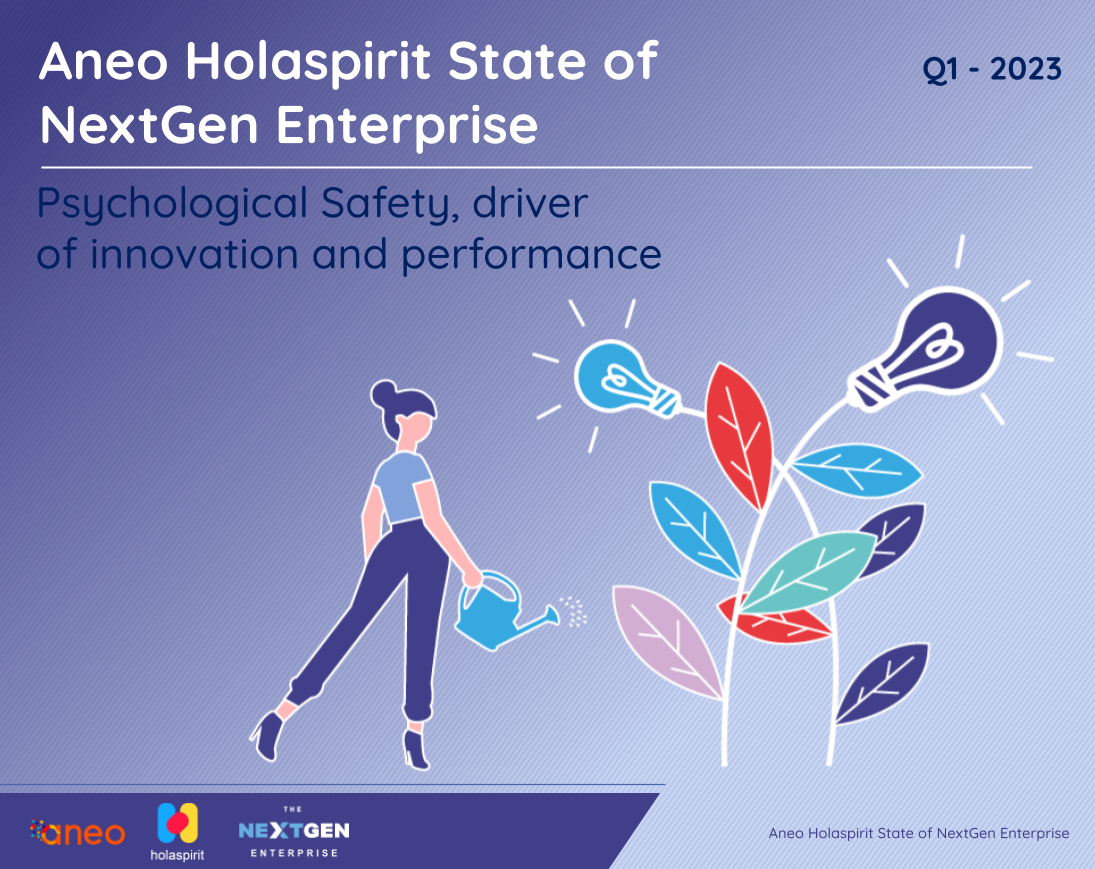 Aneo Holaspirit State of NextGen Enterprise

Q1 - 2023

Psychological Safety, driver of innovation and performance

aneo

holaspirit

THE NEXTGEN ENTERPRISE

Aneo Holaspirit State of NextGen Enterprise